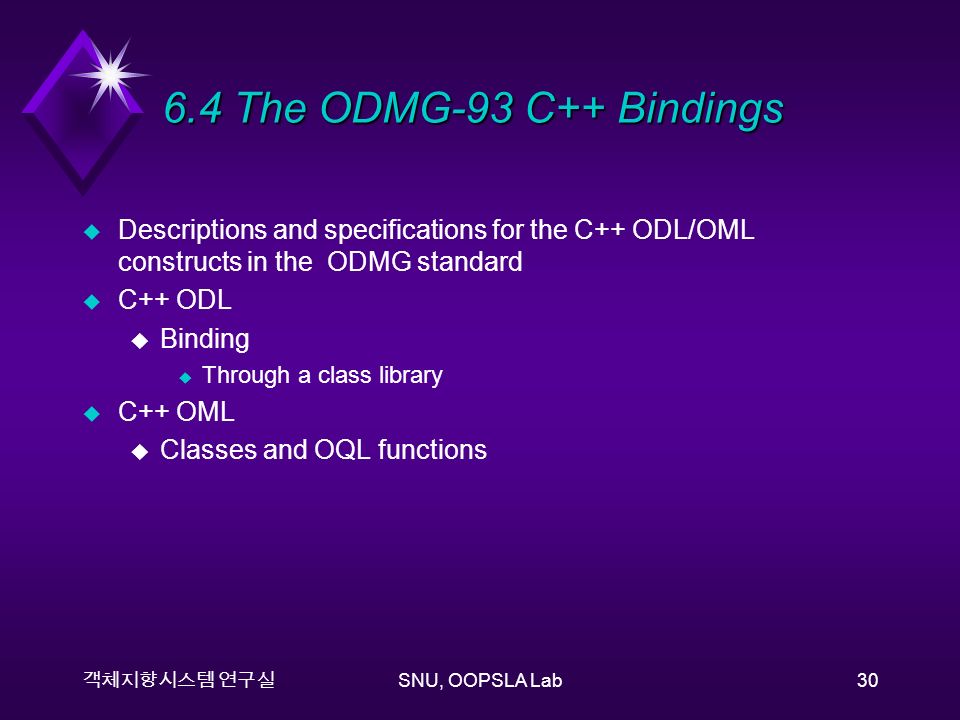 6.4 The ODMG-93 C++ Bindings

Descriptions and specifications for the C++ ODL/OML constructs in the ODMG standard

C++ ODL

Binding

Through a class library

C++ OML

Classes and OQL functions

객체지향시스템 연구실

SNU, OOPSLA Lab

30